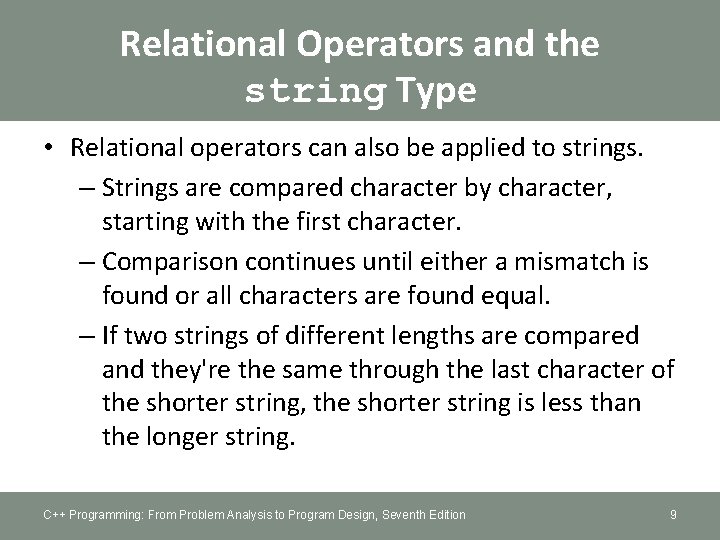 Relational Operators and the string Type

• Relational operators can also be applied to strings.

– Strings are compared character by character, starting with the first character.

– Comparison continues until either a mismatch is found or all characters are found equal.

– If two strings of different lengths are compared and they're the same through the last character of the shorter string, the shorter string is less than the longer string.

C++ Programming: From Problem Analysis to Program Design, Seventh Edition

9